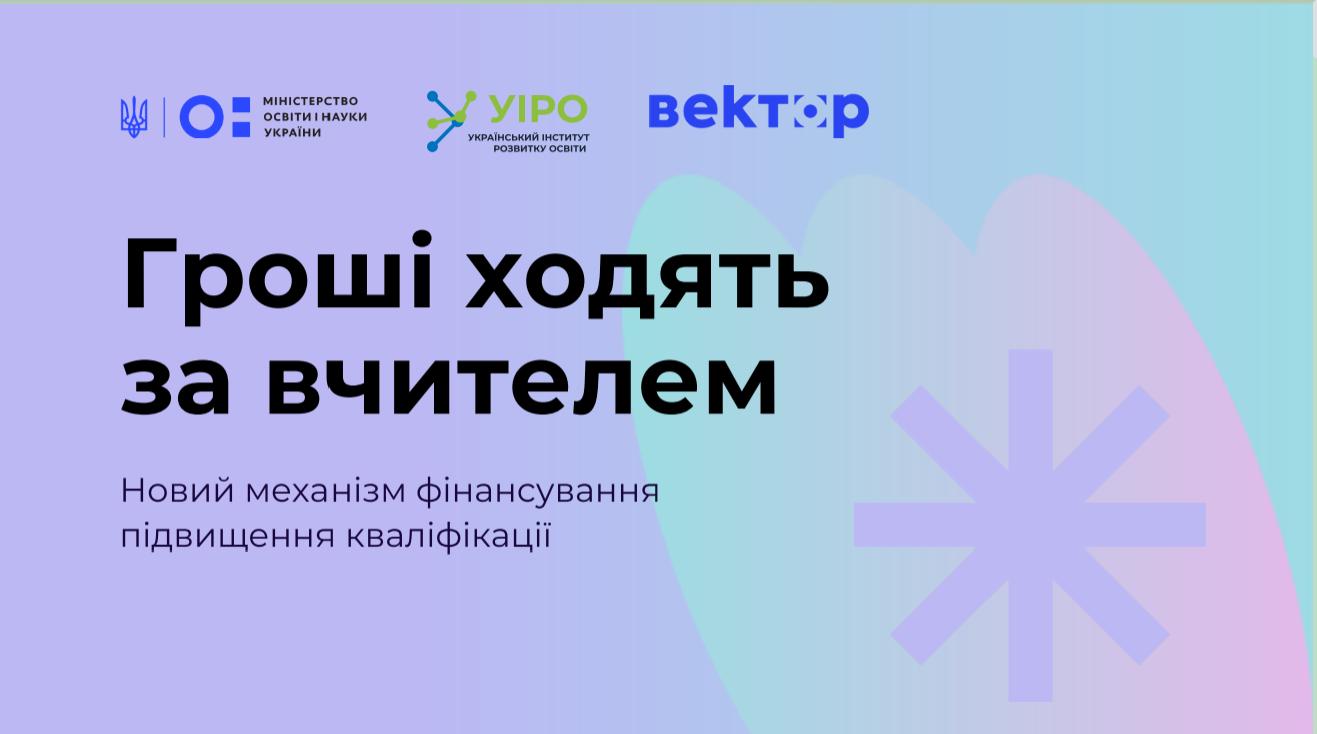 МІНІСТЕРСТВО ОСВІТИ І НАУКИ УКРАЇНИ

УІРО
УКРАЇНСЬКИЙ ІНСТИТУТ РОЗВИТКУ ОСВІТИ

вектор

Гроші ходять за вчителем

Новий механізм фінансування підвищення кваліфікації